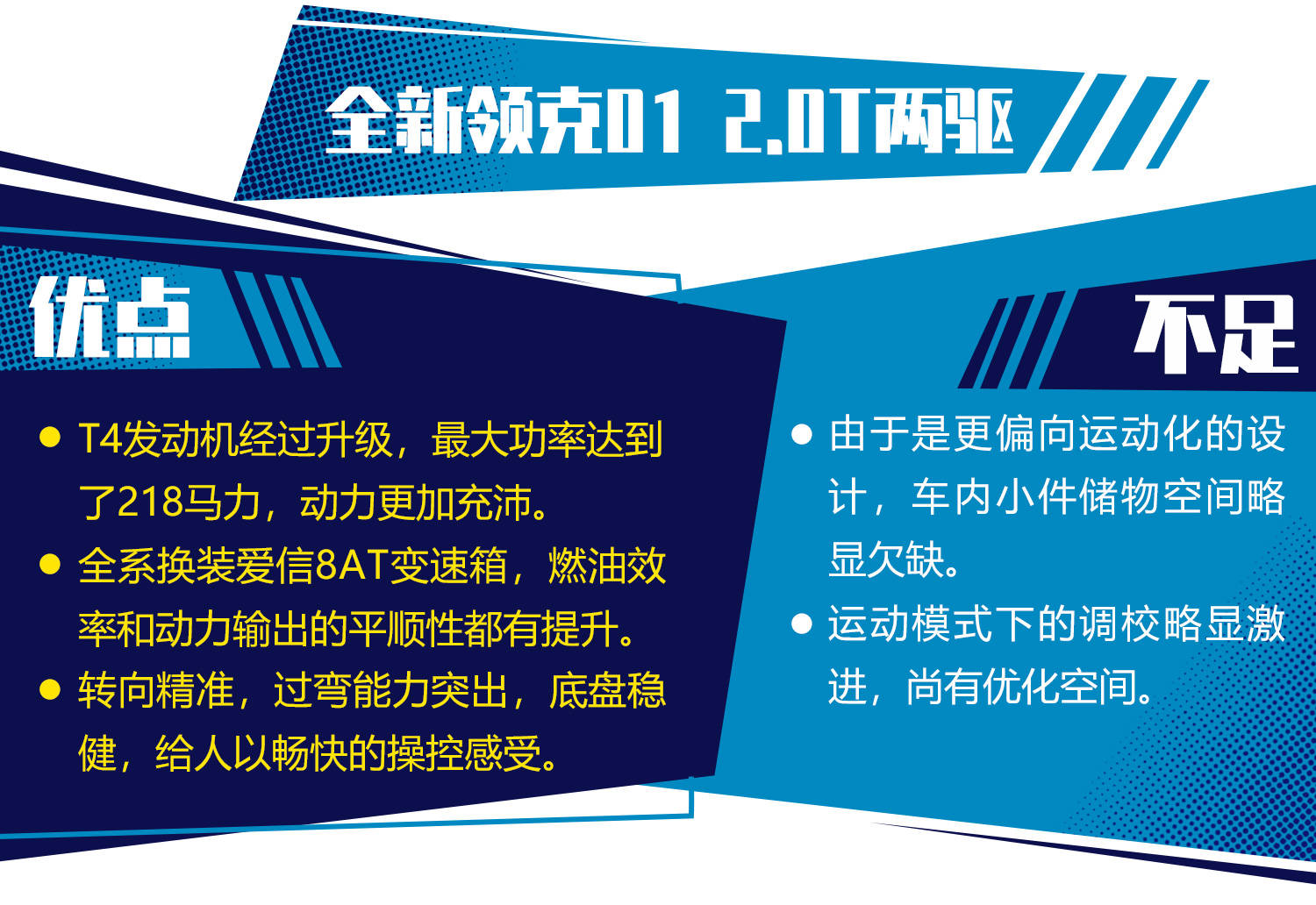 全新领克01 2.0T两驱

优点

● T4发动机经过升级，最大功率达到了218马力，动力更加充沛。

● 全系换装爱信8AT变速箱，燃油效率和动力输出的平顺性都有提升。

● 转向精准，过弯能力突出，底盘稳健，给人以畅快的操控感受。

不足

● 由于是更偏向运动化的设计，车内小件储物空间略显欠缺。

● 运动模式下的调校略显激进，尚有优化空间。